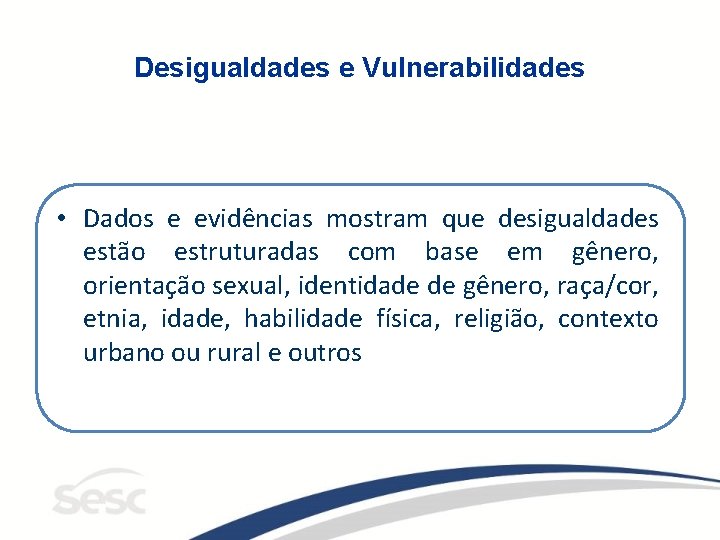 Desigualdades e Vulnerabilidades

• Dados e evidências mostram que desigualdades estão estruturadas com base em gênero, orientação sexual, identidade de gênero, raça/cor, etnia, idade, habilidade física, religião, contexto urbano ou rural e outros

sesc